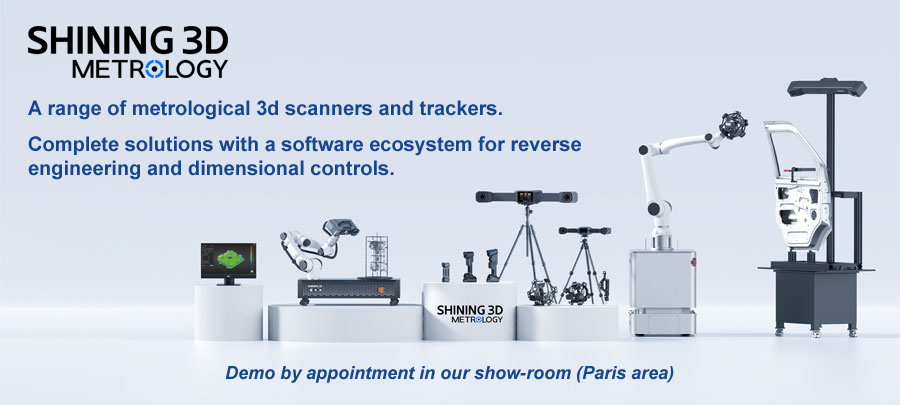 SHINING 3D
METROLOGY

A range of metrological 3d scanners and trackers.

Complete solutions with a software ecosystem for reverse engineering and dimensional controls.

SHINING 3D
METROLOGY

Demo by appointment in our show-room (Paris area)